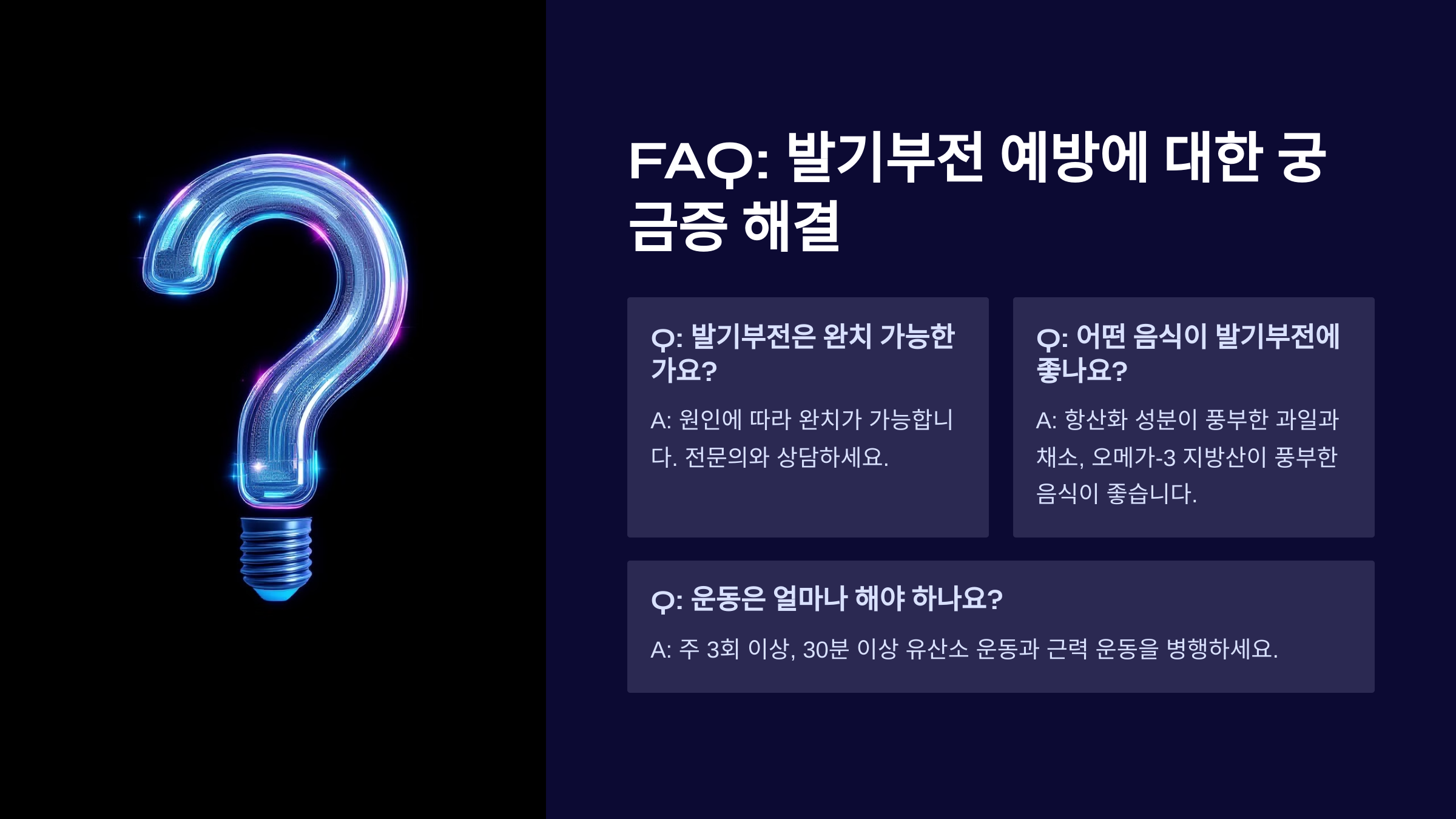 FAQ: 발기부전 예방에 대한 궁금증 해결

Q: 발기부전은 완치 가능한가요?

A: 원인에 따라 완치가 가능합니다. 전문의와 상담하세요.

Q: 어떤 음식이 발기부전에 좋나요?

A: 항산화 성분이 풍부한 과일과 채소, 오메가-3 지방산이 풍부한 음식이 좋습니다.

Q: 운동은 얼마나 해야 하나요?

A: 주 3회 이상, 30분 이상 유산소 운동과 근력 운동을 병행하세요.